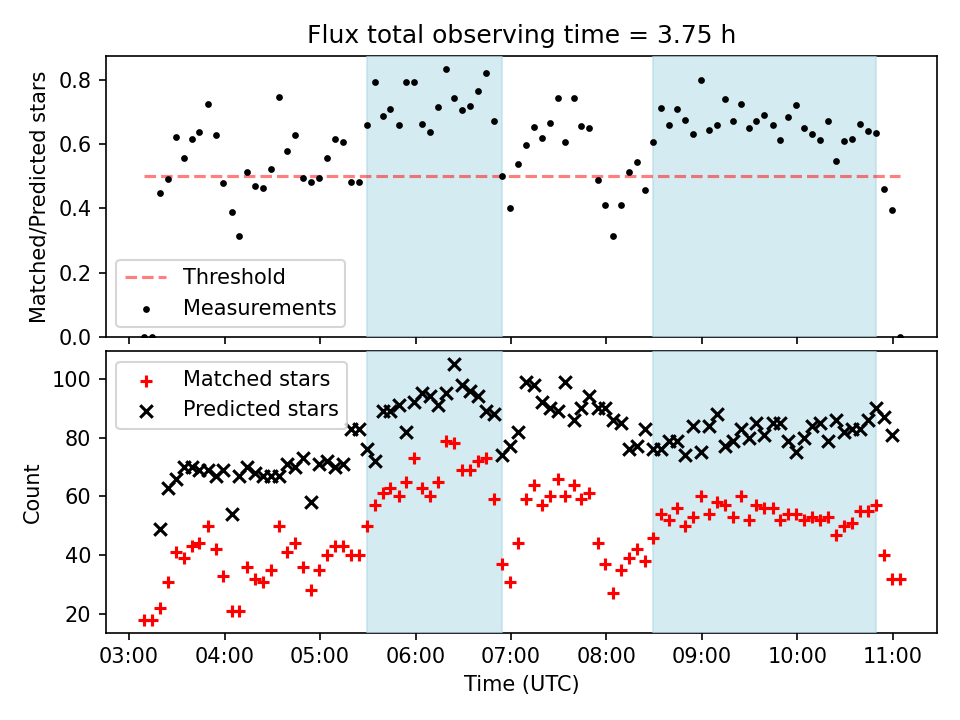 Flux total observing time = 3.75 h

Matched/Predicted stars

0.8
0.6
0.4
0.2
0.0

Threshold
Measurements

Count

100
80
60
40
20

Matched stars
Predicted stars

03:00 04:00 05:00 06:00 07:00 08:00 09:00 10:00 11:00

Time (UTC)